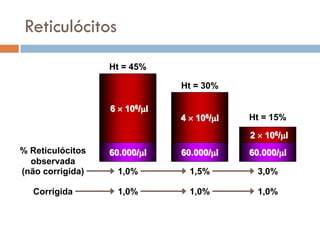 Reticulócitos

Ht = 45%

$6 \times 10^6/\mu l$

60.000/µl

Ht = 30%

$4 \times 10^6/\mu l$

60.000/µl

Ht = 15%

$2 \times 10^6/\mu l$

60.000/µl

% Reticulócitos observada (não corrigida) → 1,0% → 1,5% → 3,0%

Corrigida → 1,0% → 1,0% → 1,0%